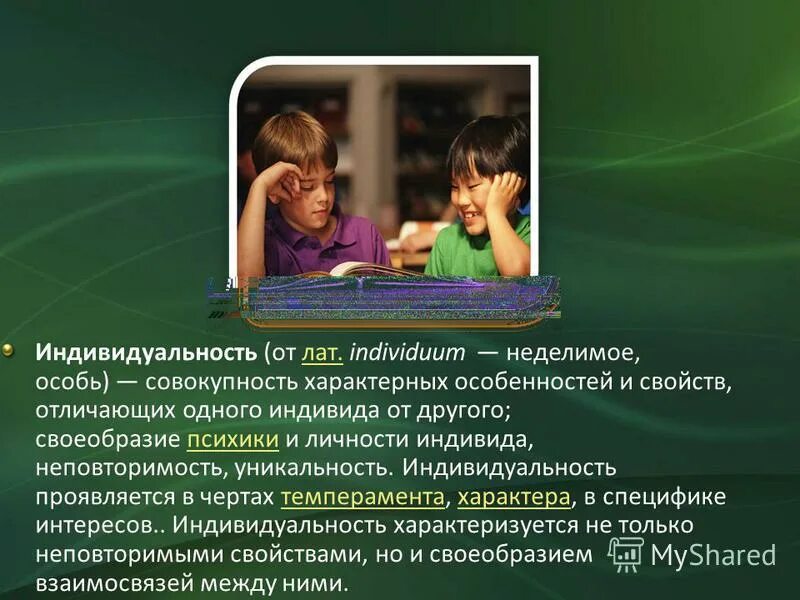 Индивидуальность (от лат. individuum — неделимое, особь) — совокупность характерных особенностей и свойств, отличающих одного индивида от другого; своеобразие психики и личности индивида, неповторимость, уникальность. Индивидуальность проявляется в чертах темперамента, характера, в специфике интересов.. Индивидуальность характеризуется не только неповторимыми свойствами, но и своеобразием взаимосвязей между ними.

MyShared